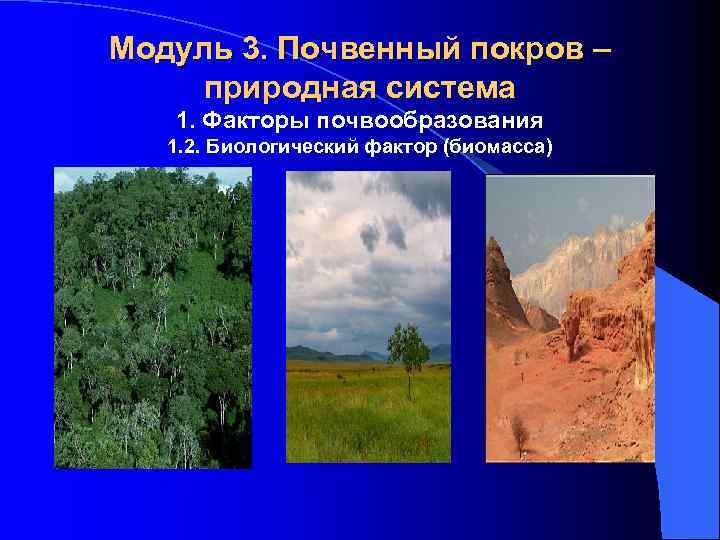 Модуль 3. Почвенный покров – природная система

1. Факторы почвообразования

1.2. Биологический фактор (биомасса)